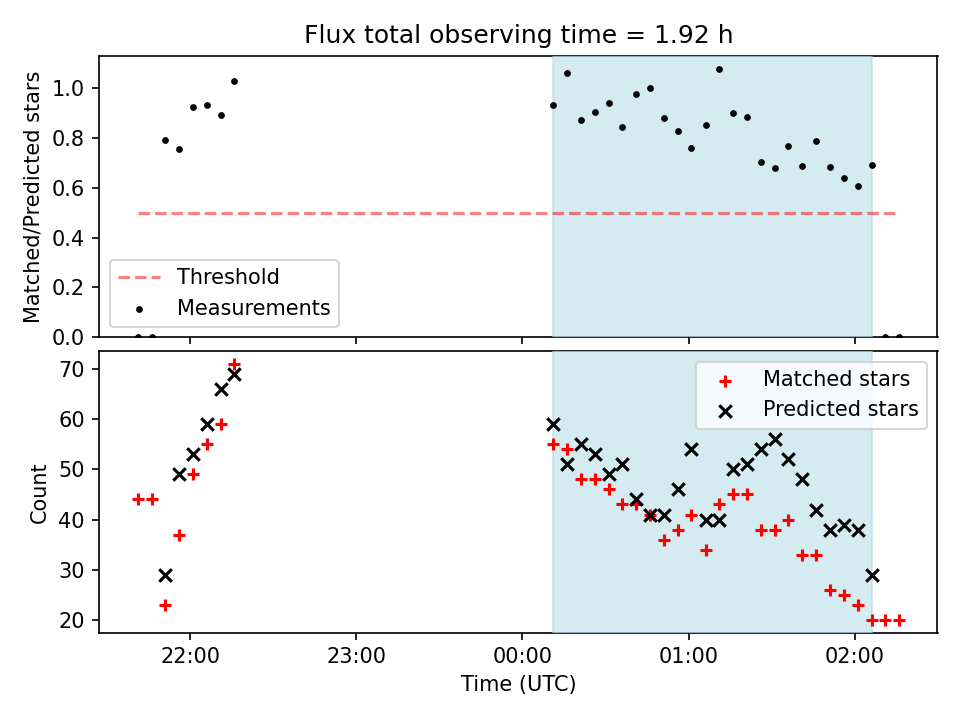 Flux total observing time = 1.92 h

Matched/Predicted stars

1.0
0.8
0.6
0.4
0.2
0.0

Threshold
Measurements

Count

70
60
50
40
30
20

Matched stars
Predicted stars

22:00
23:00
00:00
01:00
02:00

Time (UTC)